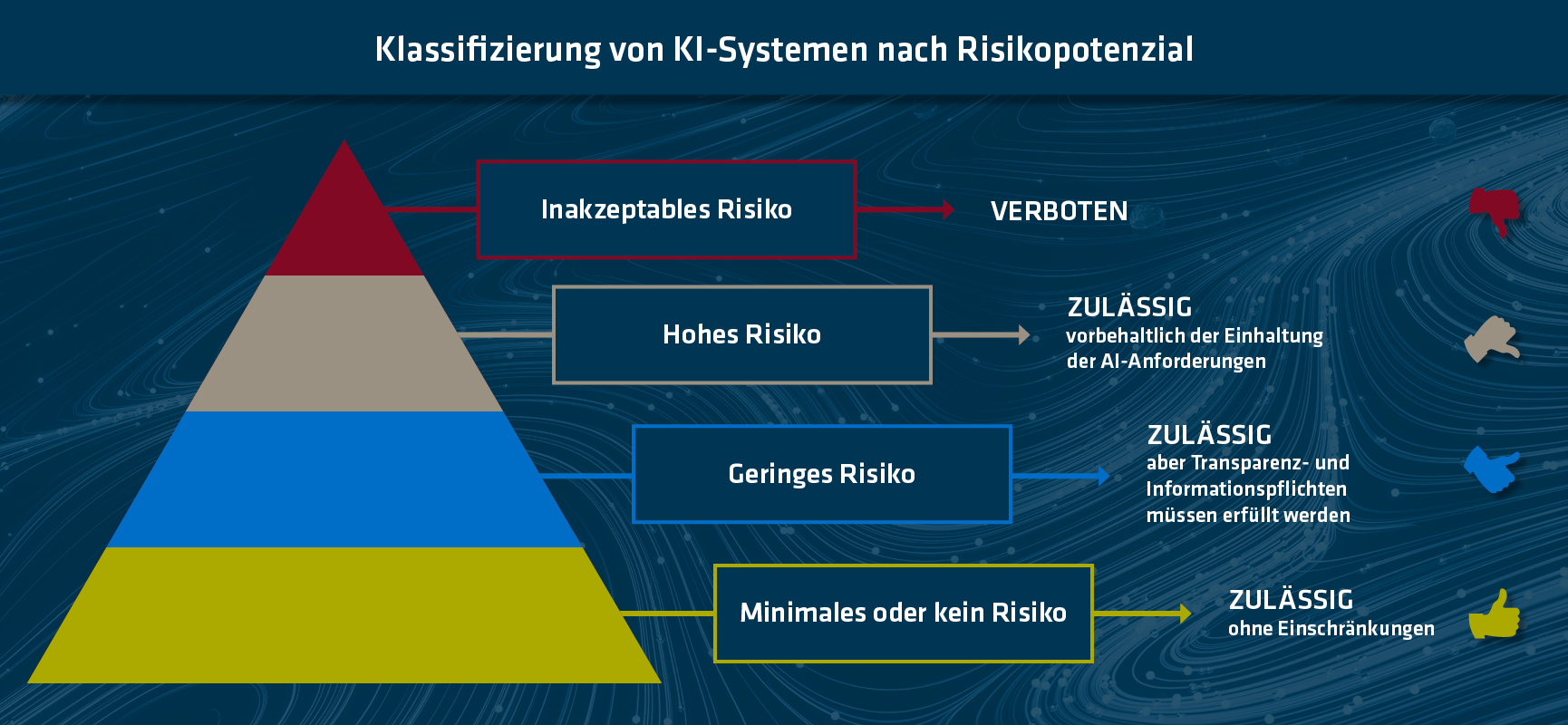 Klassifizierung von KI-Systemen nach Risikopotenzial

Inakzeptables Risiko

VERBOTEN

Hohes Risiko

ZULÄSSIG
vorbehaltlich der Einhaltung der AI-Anforderungen

Geringes Risiko

ZULÄSSIG
aber Transparenz- und Informationspflichten müssen erfüllt werden

Minimales oder kein Risiko

ZULÄSSIG
ohne Einschränkungen